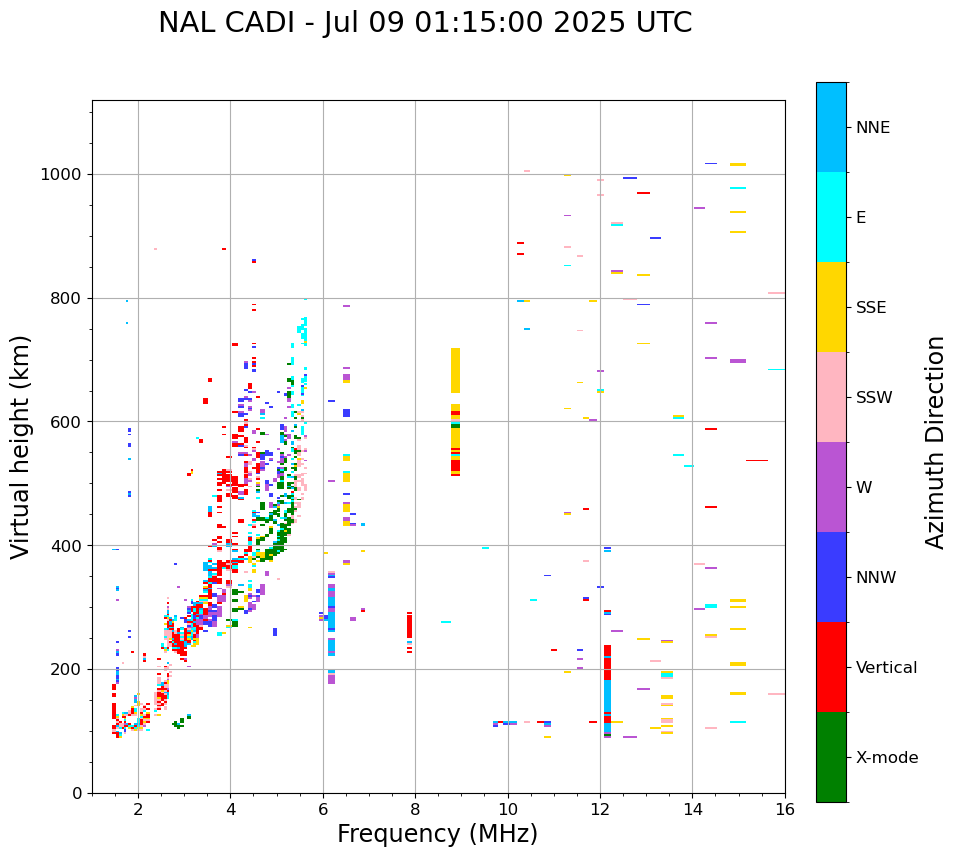 NAL CADI - Jul 09 01:15:00 2025 UTC

Virtual height (km)

1000
800
600
400
200
0

2
4
6
8
10
12
14
16

Frequency (MHz)

NNE
E
SSE
SSW
W
NNW
Vertical
X-mode

Azimuth Direction